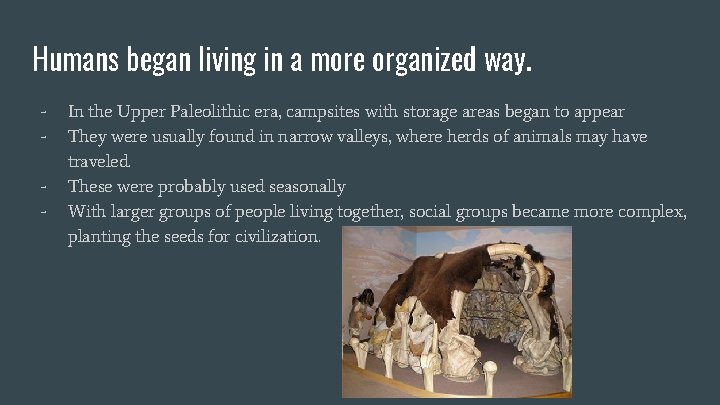 Humans began living in a more organized way.

- In the Upper Paleolithic era, campsites with storage areas began to appear
- They were usually found in narrow valleys, where herds of animals may have traveled.
- These were probably used seasonally
- With larger groups of people living together, social groups became more complex, planting the seeds for civilization.